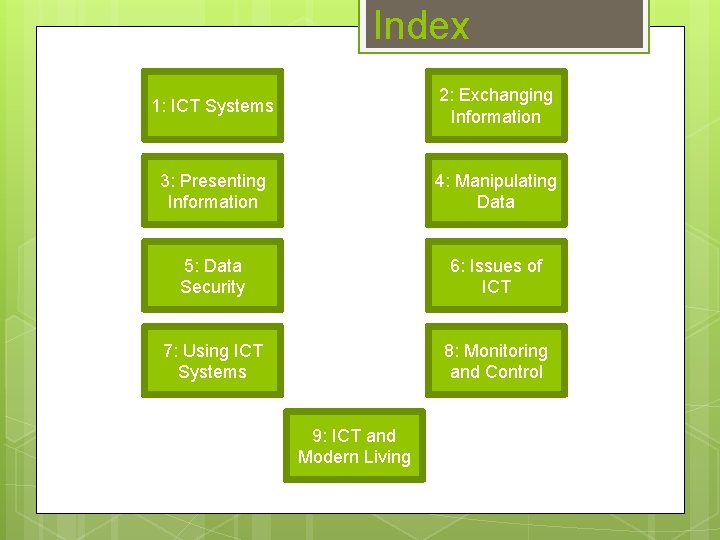 Index

1: ICT Systems

2: Exchanging Information

3: Presenting Information

4: Manipulating Data

5: Data Security

6: Issues of ICT

7: Using ICT Systems

8: Monitoring and Control

9: ICT and Modern Living